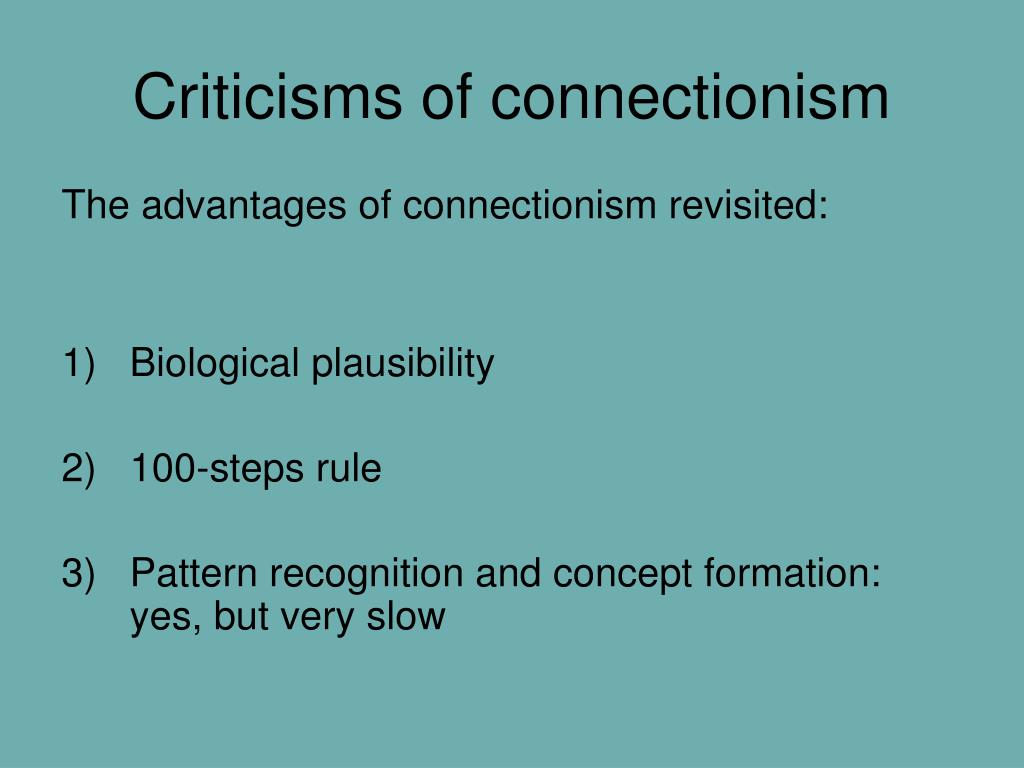 Criticisms of connectionism

The advantages of connectionism revisited:

1) Biological plausibility

2) 100-steps rule

3) Pattern recognition and concept formation: yes, but very slow